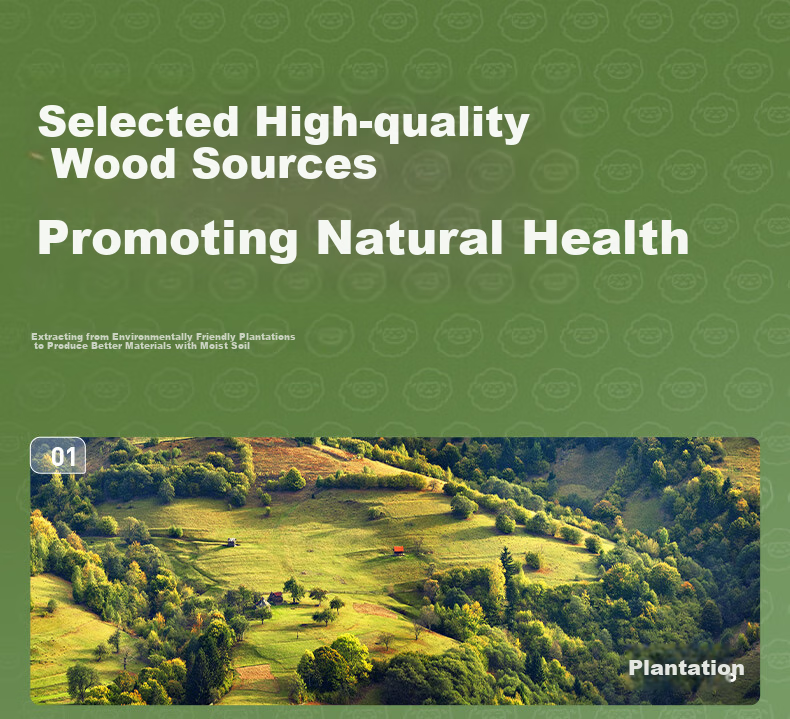 Selected High-quality Wood Sources

Promoting Natural Health

Extracting from Environmentally Friendly Plantations to Produce Better Materials with Moist Soil

01

Plantation